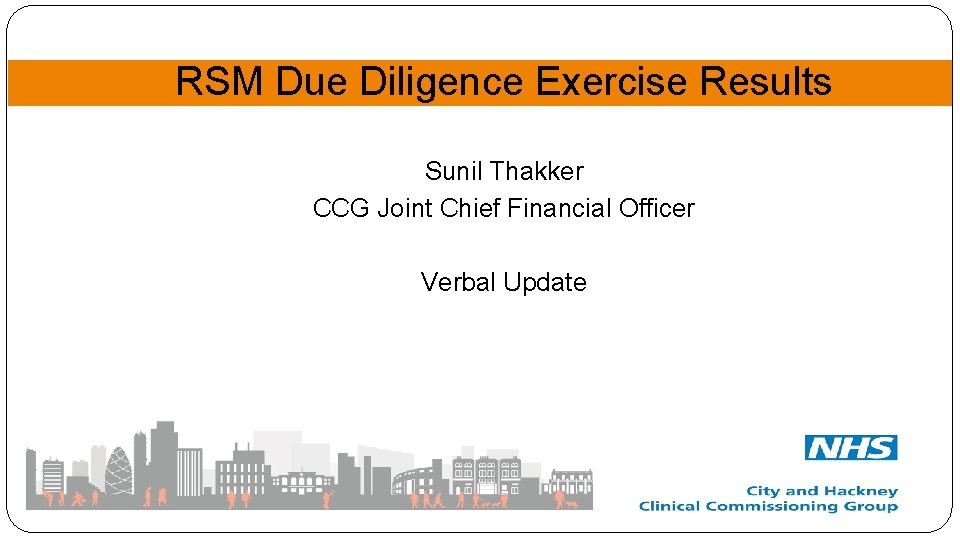 RSM Due Diligence Exercise Results

Sunil Thakker
CCG Joint Chief Financial Officer

Verbal Update

NHS
City and Hackney
Clinical Commissioning Group